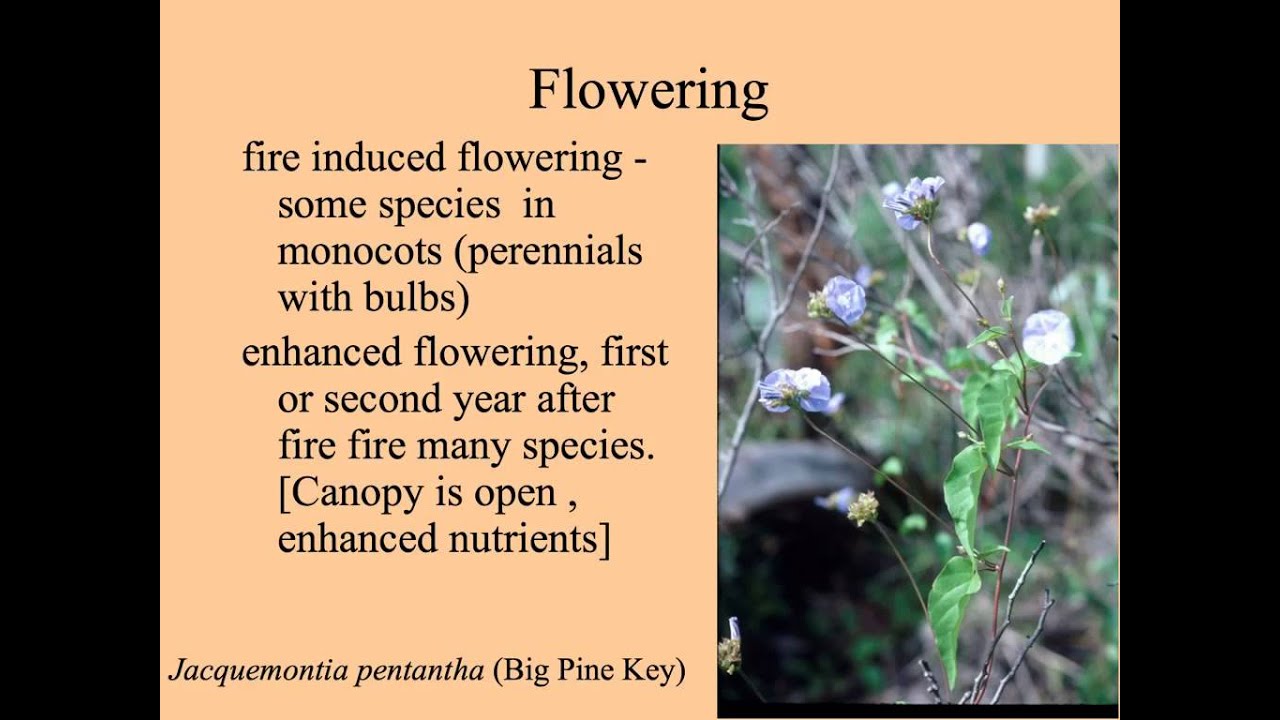 Flowering

fire induced flowering - some species  in monocots (perennials with bulbs)

enhanced flowering, first or second year after fire fire many species. [Canopy is open , enhanced nutrients]

Jacquemontia pentantha (Big Pine Key)